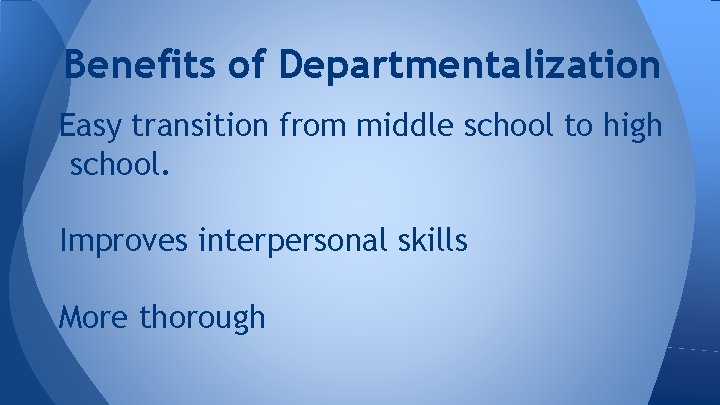 Benefits of Departmentalization

Easy transition from middle school to high school.

Improves interpersonal skills

More thorough